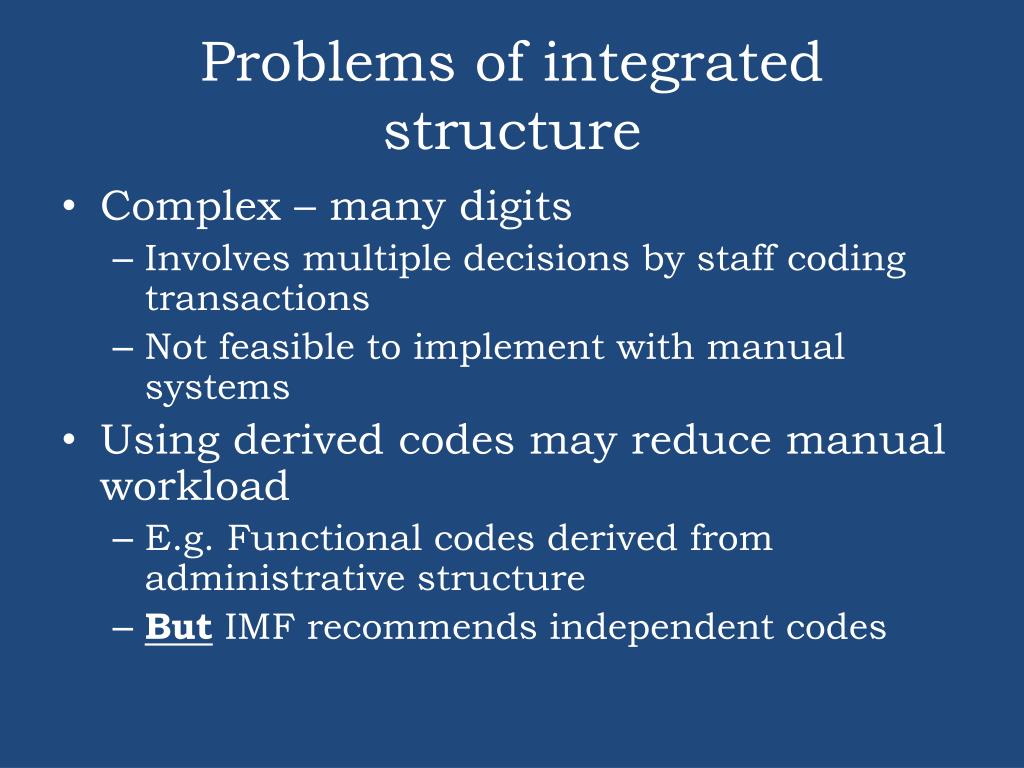 Problems of integrated structure

• Complex – many digits
– Involves multiple decisions by staff coding transactions
– Not feasible to implement with manual systems
• Using derived codes may reduce manual workload
– E.g. Functional codes derived from administrative structure
– But IMF recommends independent codes